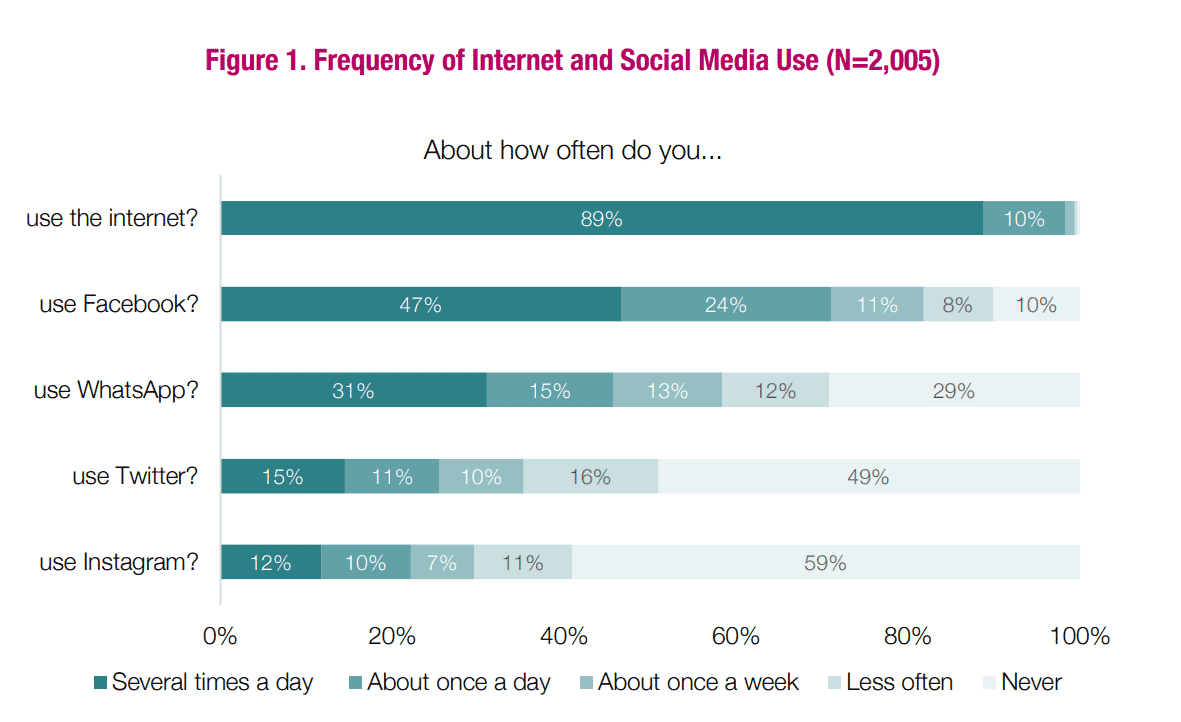 Figure 1. Frequency of Internet and Social Media Use (N=2,005)

About how often do you...

use the internet? 89% 10%

use Facebook? 47% 24% 11% 8% 10%

use WhatsApp? 31% 15% 13% 12% 29%

use Twitter? 15% 11% 10% 16% 49%

use Instagram? 12% 10% 7% 11% 59%

0% 20% 40% 60% 80% 100%

Several times a day About once a day About once a week Less often Never